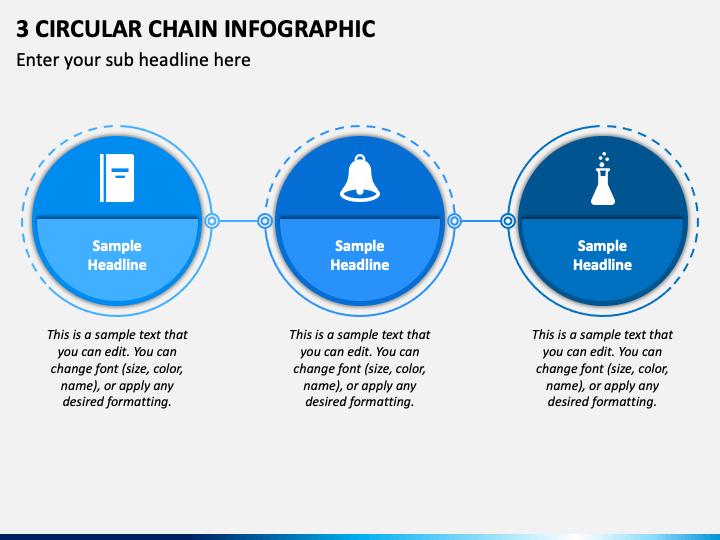 3 CIRCULAR CHAIN INFOGRAPHIC

Enter your sub headline here

Sample Headline

This is a sample text that you can edit. You can change font (size, color, name), or apply any desired formatting.

Sample Headline

This is a sample text that you can edit. You can change font (size, color, name), or apply any desired formatting.

Sample Headline

This is a sample text that you can edit. You can change font (size, color, name), or apply any desired formatting.